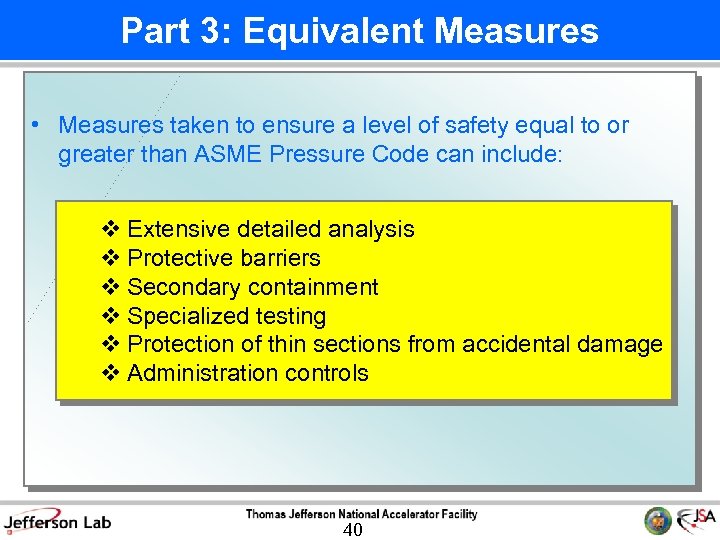 Part 3: Equivalent Measures

• Measures taken to ensure a level of safety equal to or greater than ASME Pressure Code can include:

❖ Extensive detailed analysis
❖ Protective barriers
❖ Secondary containment
❖ Specialized testing
❖ Protection of thin sections from accidental damage
❖ Administration controls

Jefferson Lab

Thomas Jefferson National Accelerator Facility

40

JSA